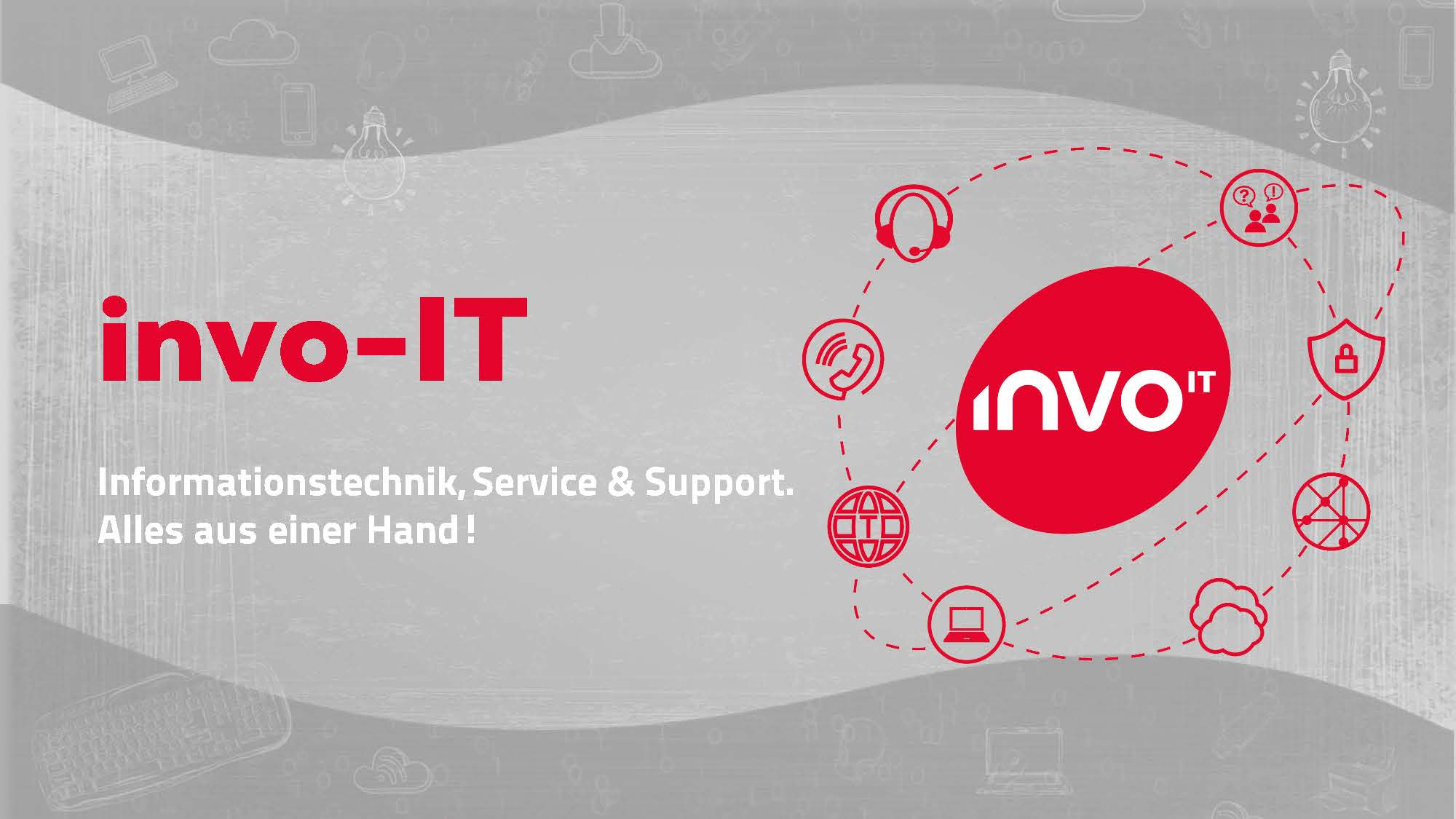 invo-IT

Informationstechnik, Service & Support.
Alles aus einer Hand !

INVO IT